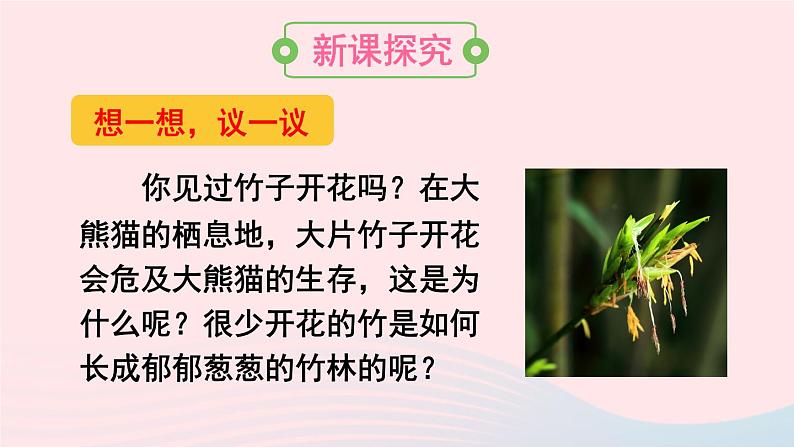 新课探究

想一想，议一议

你见过竹子开花吗？在大熊猫的栖息地，大片竹子开花会危及大熊猫的生存，这是为什么呢？很少开花的竹是如何长成郁郁葱葱的竹林的呢？